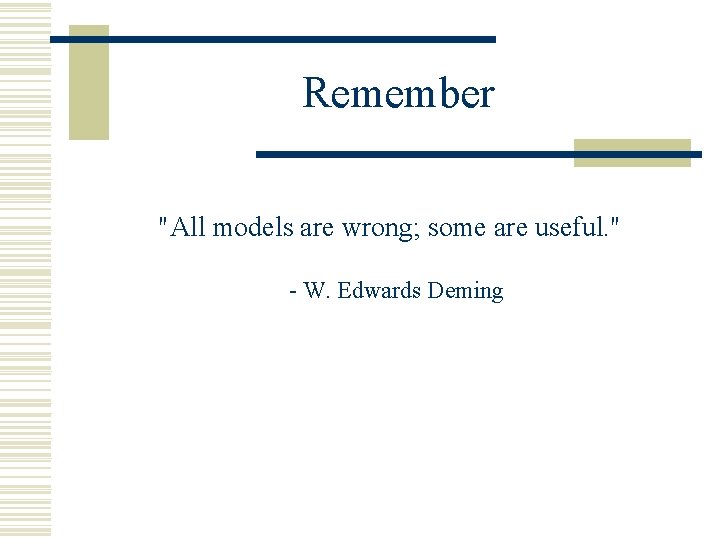 Remember

"All models are wrong; some are useful."

- W. Edwards Deming